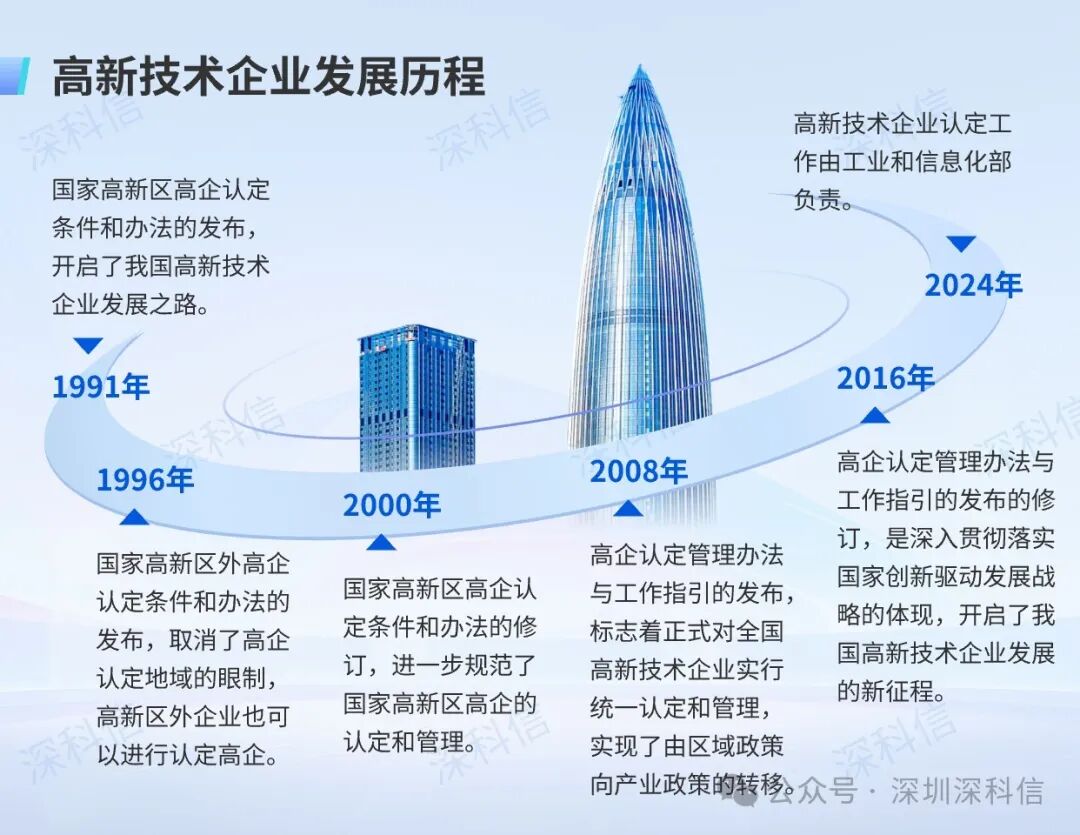 高新技术企业发展历程

深科信

国家高新区高企认定条件和办法的发布，开启了我国高新技术企业发展之路。

1991年

1996年

国家高新区外高企认定条件和办法的发布，取消了高企认定地域的眼制，高新区外企业也可以进行认定高企。

2000年

国家高新区高企认定条件和办法的修订，进一步规范了国家高新区高企的认定和管理。

2008年

高企认定管理办法与工作指引的发布，标志着正式对全国高新技术企业实行统一认定和管理，实现了由区域政策向产业政策的转移。

2016年

高企认定管理办法与工作指引的发布的修订，是深入贯彻落实国家创新驱动发展战略的体现，开启了我国高新技术企业发展的新征程。

2024年

高新技术企业认定工作由工业和信息化部负责。

公众号 · 深圳深科信